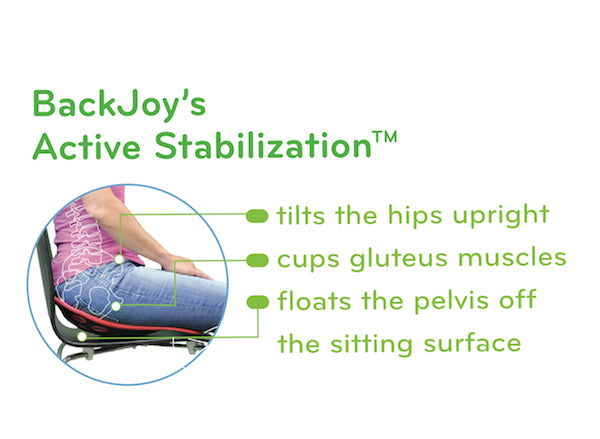 BackJoy's
Active Stabilization™

tilts the hips upright

cups gluteus muscles

floats the pelvis off the sitting surface